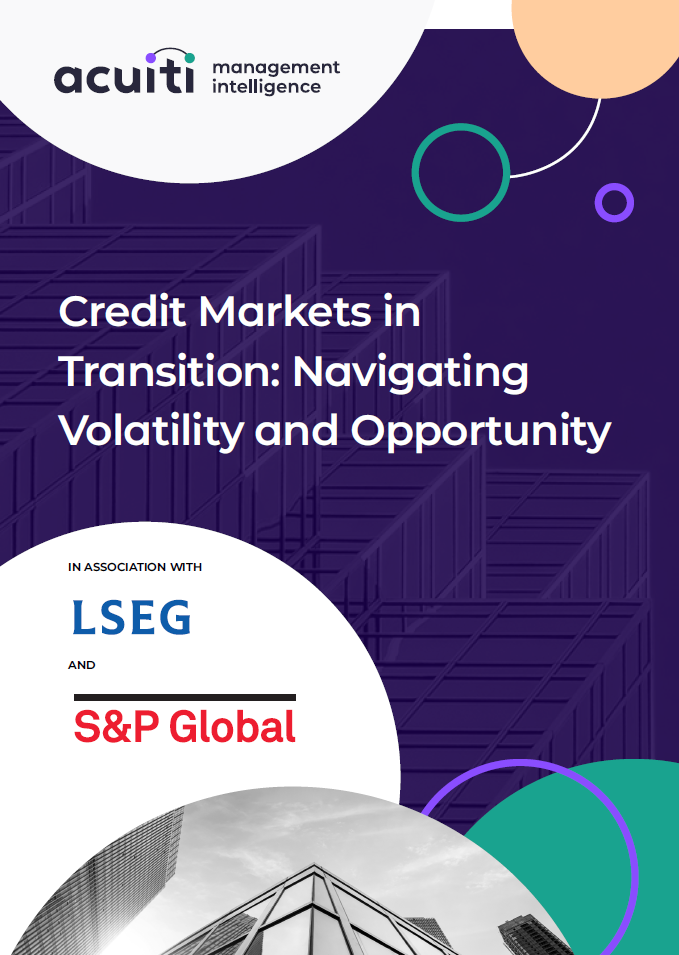 acuiti management intelligence

Credit Markets in Transition: Navigating Volatility and Opportunity

IN ASSOCIATION WITH

LSEG

AND

S&P Global